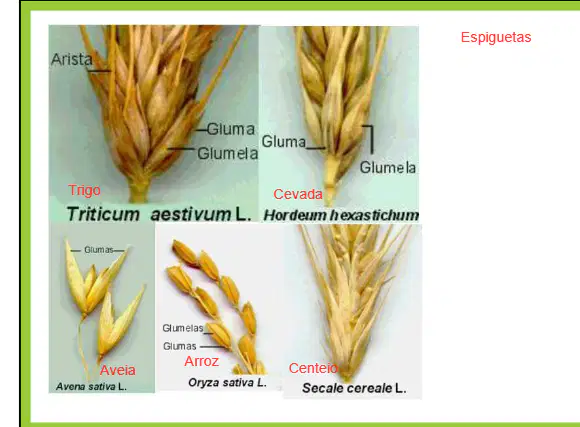 Espiguetas

Arista
Gluma
Glumela
Trigo
Triticum aestivum L.

Gluma
Glumela
Cevada
Hordeum hexastichum

Glumas
Aveia
Avena sativa L.

Glumelas
Glumas
Arroz
Oryza sativa L.

Centeio
Secale cereale L.